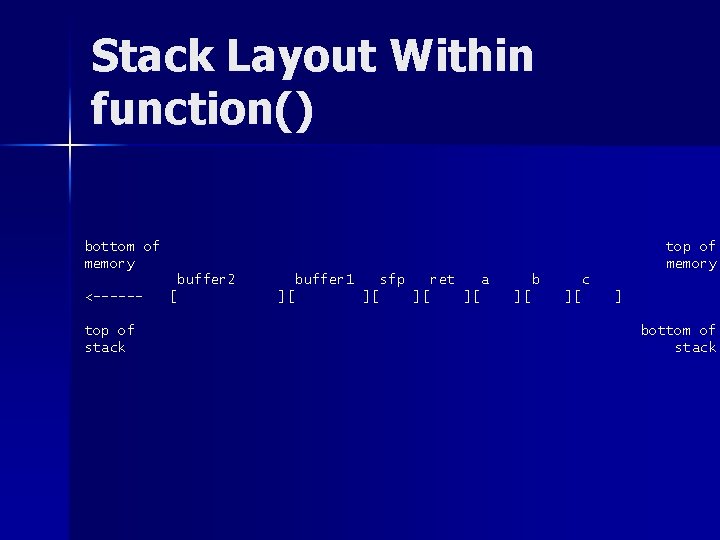 Stack Layout Within function()

bottom of memory top of memory
buffer2 buffer1 sfp ret a b c
<------ [ ][ ][ ][ ][ ][ ][ ]

top of stack bottom of stack